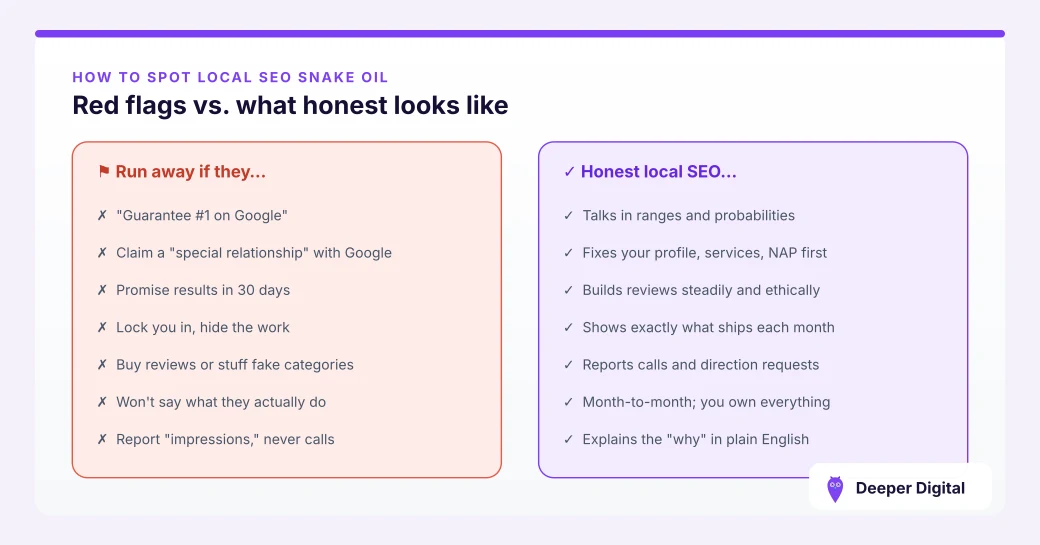 HOW TO SPOT LOCAL SEO SNAKE OIL
Red flags vs. what honest looks like

⚑ Run away if they...

✗ "Guarantee #1 on Google"
✗ Claim a "special relationship" with Google
✗ Promise results in 30 days
✗ Lock you in, hide the work
✗ Buy reviews or stuff fake categories
✗ Won't say what they actually do
✗ Report "impressions," never calls

✓ Honest local SEO...

✓ Talks in ranges and probabilities
✓ Fixes your profile, services, NAP first
✓ Builds reviews steadily and ethically
✓ Shows exactly what ships each month
✓ Reports calls and direction requests
✓ Month-to-month; you own everything
✓ Explains the "why" in plain English

Deeper Digital